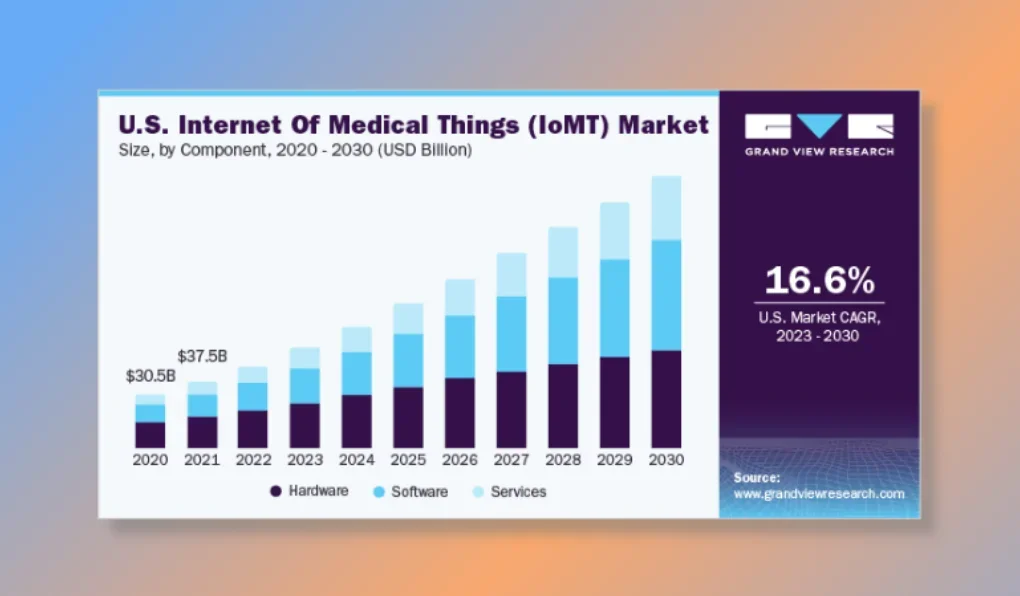 U.S. Internet Of Medical Things (IoMT) Market
Size, by Component, 2020 - 2030 (USD Billion)

$30.5B
$37.5B

2020 2021 2022 2023 2024 2025 2026 2027 2028 2029 2030

Hardware Software Services

GRAND VIEW RESEARCH

16.6%
U.S. Market CAGR, 2023 - 2030

Source:
www.grandviewresearch.com